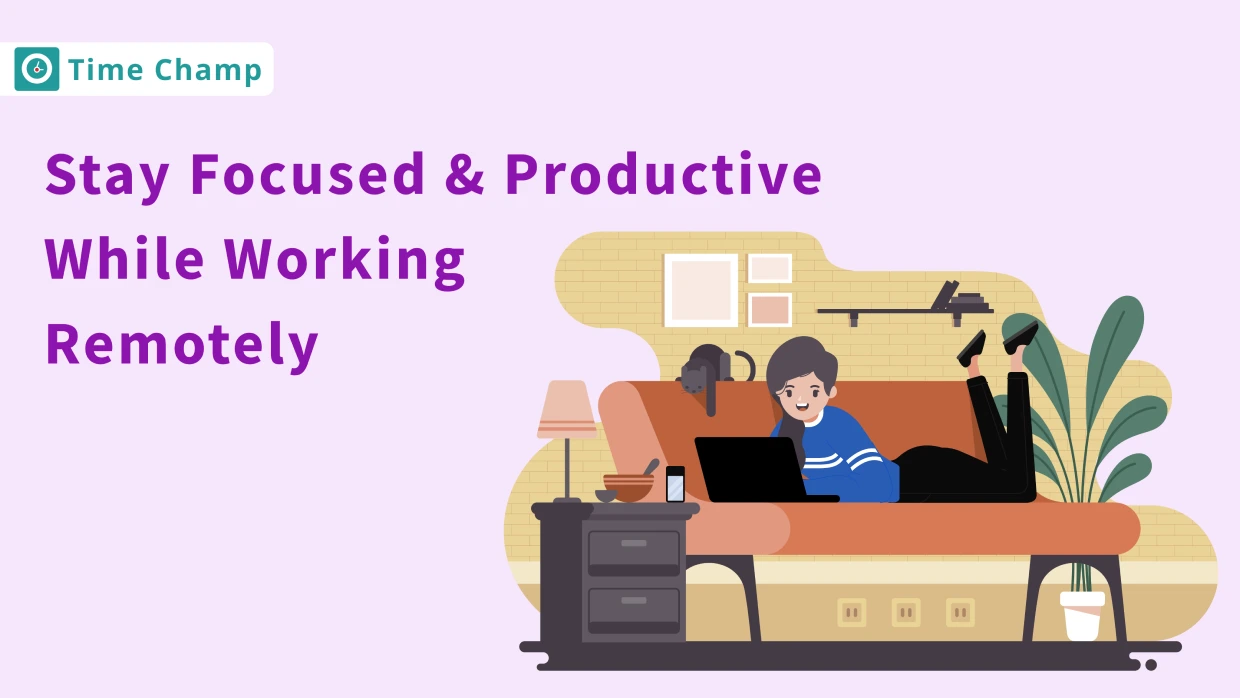 Time Champ

Stay Focused & Productive While Working Remotely